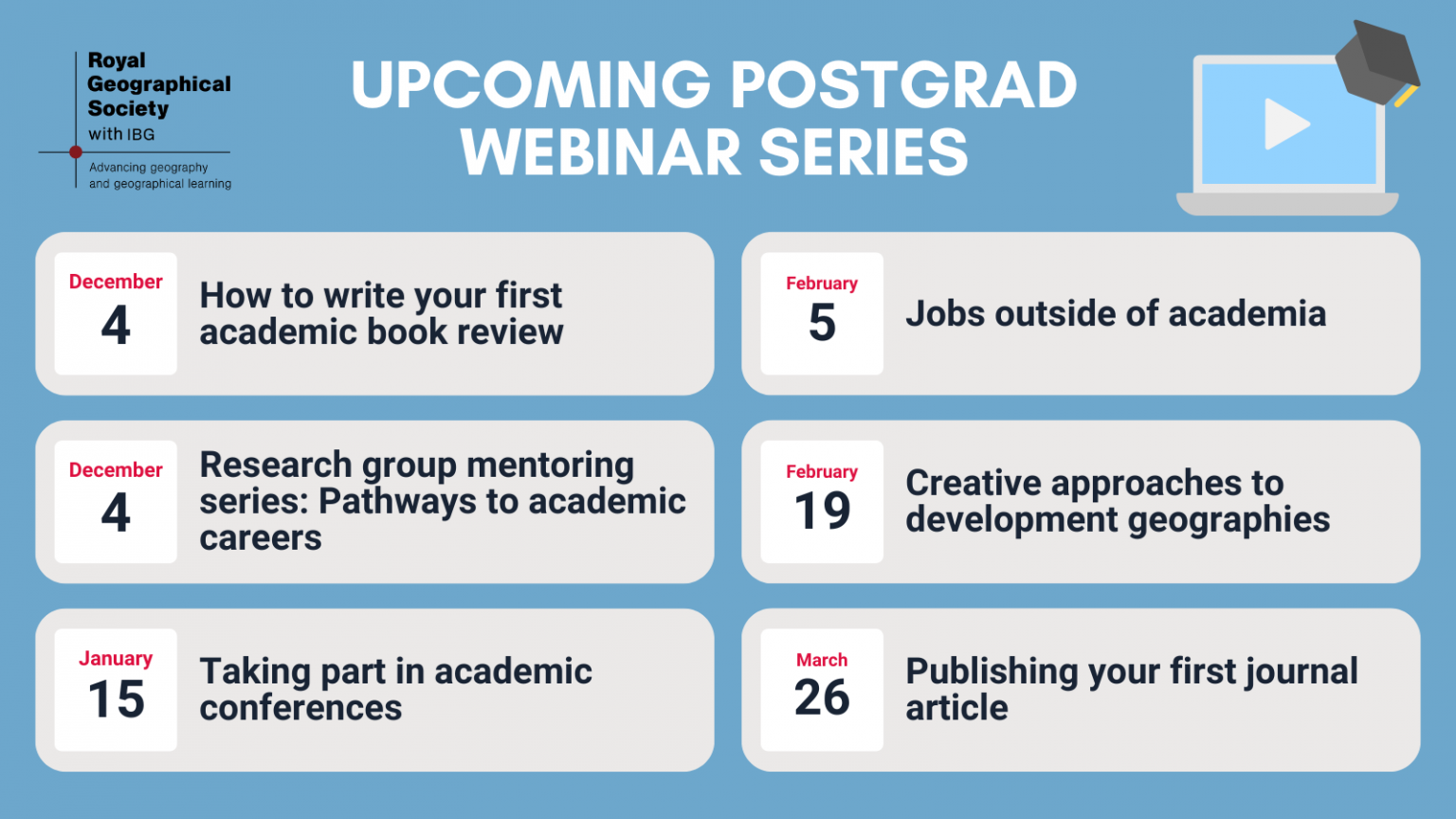 Royal
Geographical
Society
with IBG
Advancing geography
and geographical learning

UPCOMING POSTGRAD WEBINAR SERIES

December
4
How to write your first academic book review

December
4
Research group mentoring series: Pathways to academic careers

January
15
Taking part in academic conferences

February
5
Jobs outside of academia

February
19
Creative approaches to development geographies

March
26
Publishing your first journal article